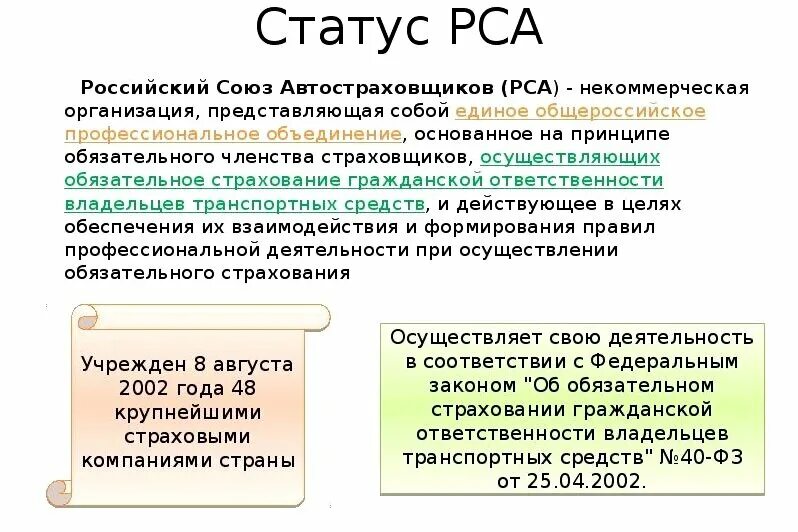 Статус РСА

Российский Союз Автостраховщиков (РСА) - некоммерческая организация, представляющая собой единое общероссийское профессиональное объединение, основанное на принципе обязательного членства страховщиков, осуществляющих обязательное страхование гражданской ответственности владельцев транспортных средств, и действующее в целях обеспечения их взаимодействия и формирования правил профессиональной деятельности при осуществлении обязательного страхования

Учрежден 8 августа 2002 года 48 крупнейшими страховыми компаниями страны

Осуществляет свою деятельность в соответствии с Федеральным законом "Об обязательном страховании гражданской ответственности владельцев транспортных средств" №40-ФЗ от 25.04.2002.